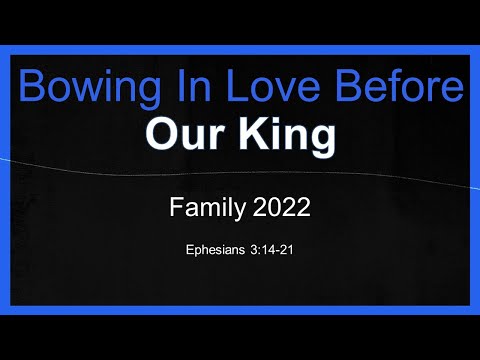 Bowing In Love Before
Our King

Family 2022

Ephesians 3:14-21